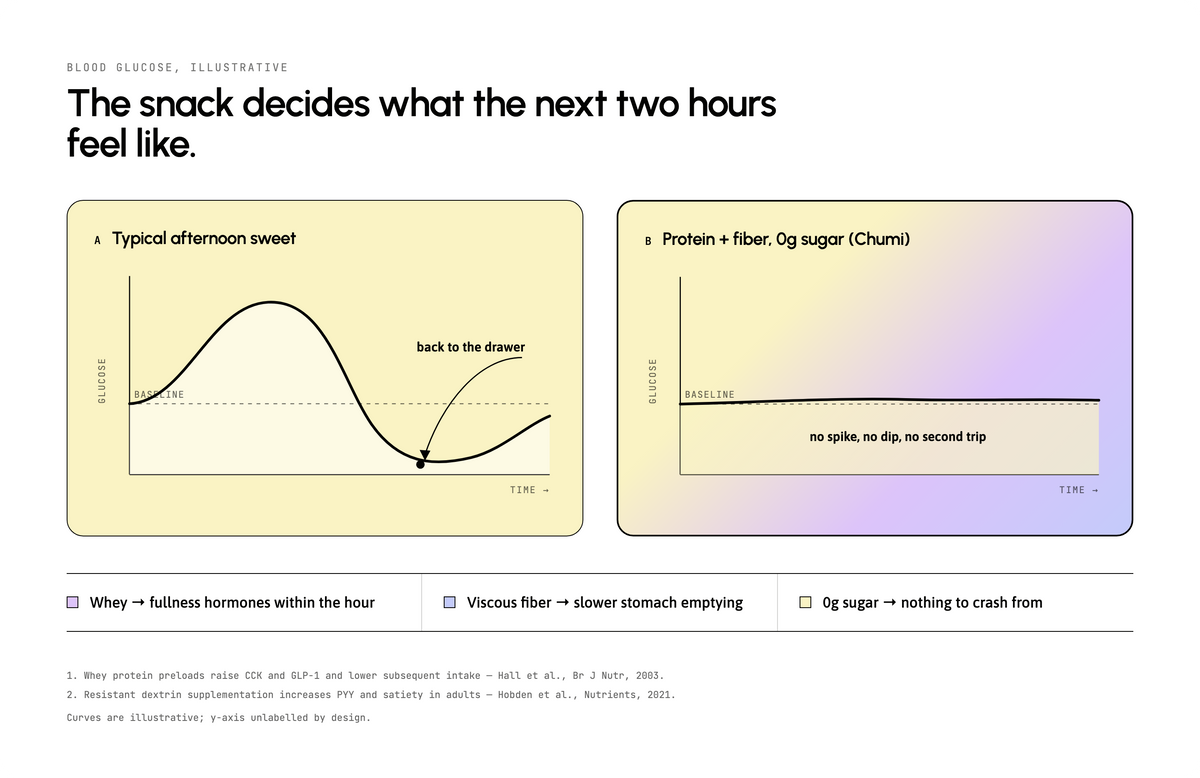 BLOOD GLUCOSE, ILLUSTRATIVE

The snack decides what the next two hours feel like.

A Typical afternoon sweet

GLUCOSE

BASELINE

back to the drawer

TIME →

B Protein + fiber, 0g sugar (Chumi)

GLUCOSE

BASELINE

no spike, no dip, no second trip

TIME →

Whey → fullness hormones within the hour

Viscous fiber → slower stomach emptying

0g sugar → nothing to crash from

1. Whey protein preloads raise CCK and GLP-1 and lower subsequent intake — Hall et al., Br J Nutr, 2003.

2. Resistant dextrin supplementation increases PYY and satiety in adults — Hobden et al., Nutrients, 2021.

Curves are illustrative; y-axis unlabelled by design.